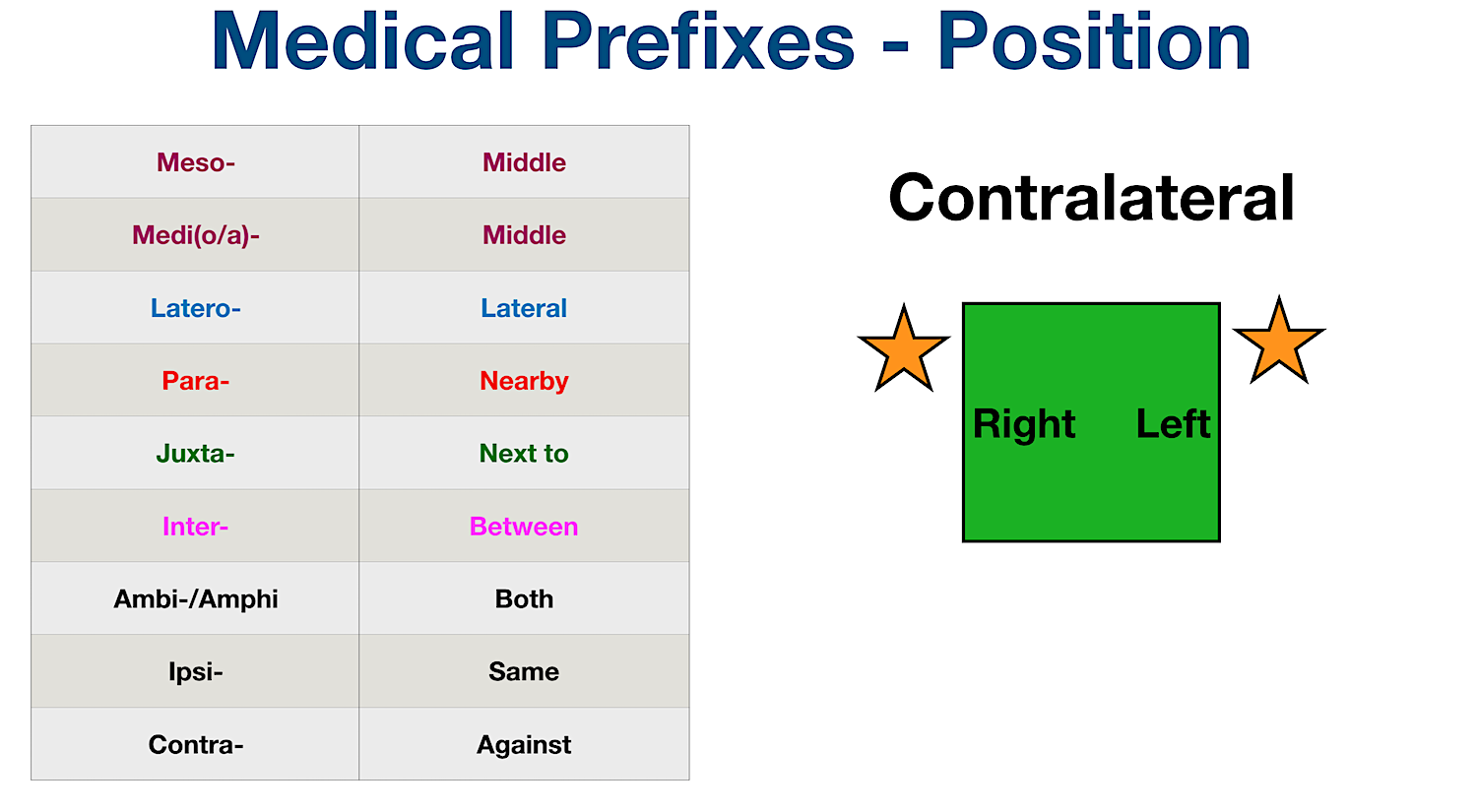 Medical Prefixes - Position

| Meso- | Middle |
|---|---|
| Medi(o/a)- | Middle |
| Latero- | Lateral |
| Para- | Nearby |
| Juxta- | Next to |
| Inter- | Between |
| Ambi-/Amphi | Both |
| Ipsi- | Same |
| Contra- | Against |

Contralateral

Right Left